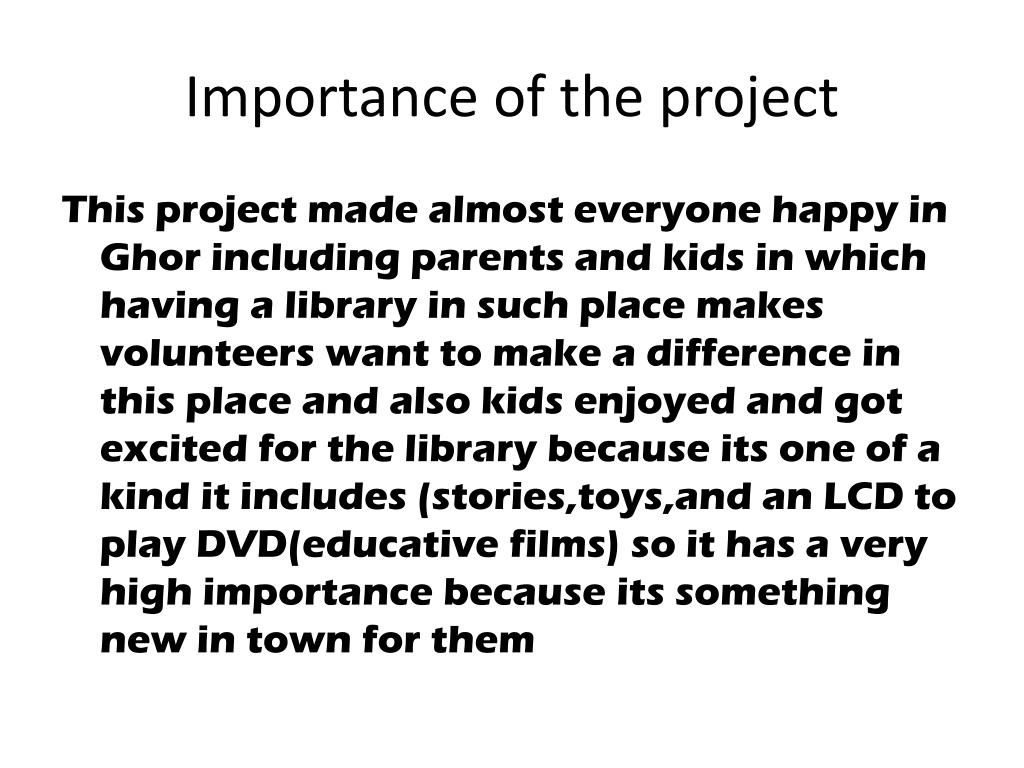 Importance of the project

This project made almost everyone happy in Ghor including parents and kids in which having a library in such place makes volunteers want to make a difference in this place and also kids enjoyed and got excited for the library because its one of a kind it includes (stories,toys,and an LCD to play DVD(educative films) so it has a very high importance because its something new in town for them